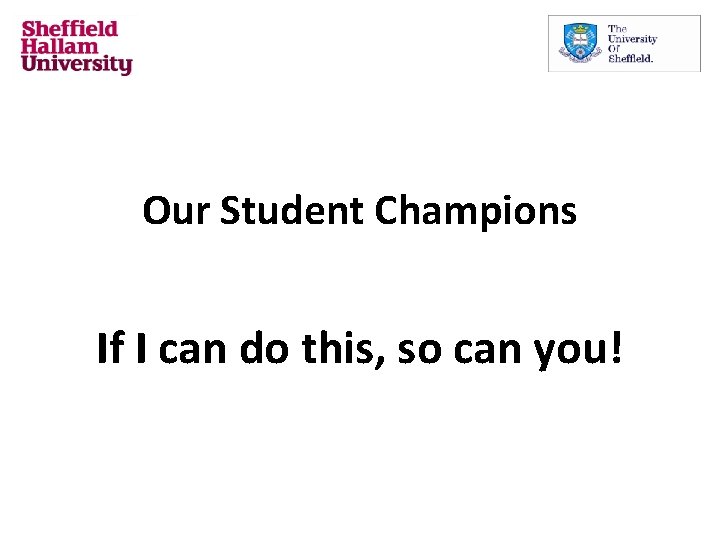 Sheffield Hallam University

The University Of Sheffield.

Our Student Champions

If I can do this, so can you!